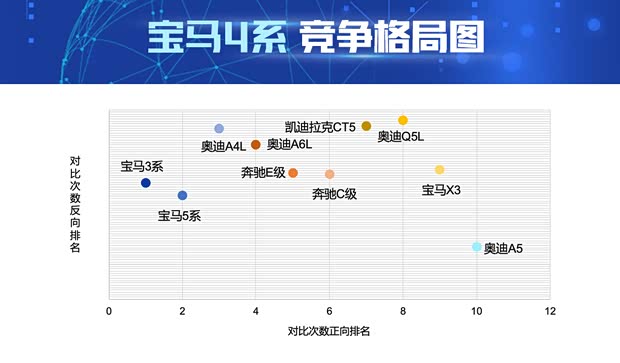 宝马4系 竞争格局图

对比次数反向排名

凯迪拉克CT5
奥迪Q5L
奥迪A4L
奥迪A6L
宝马3系
奔驰E级
奔驰C级
宝马X3
宝马5系
奥迪A5

0
2
4
6
8
10
12

对比次数正向排名